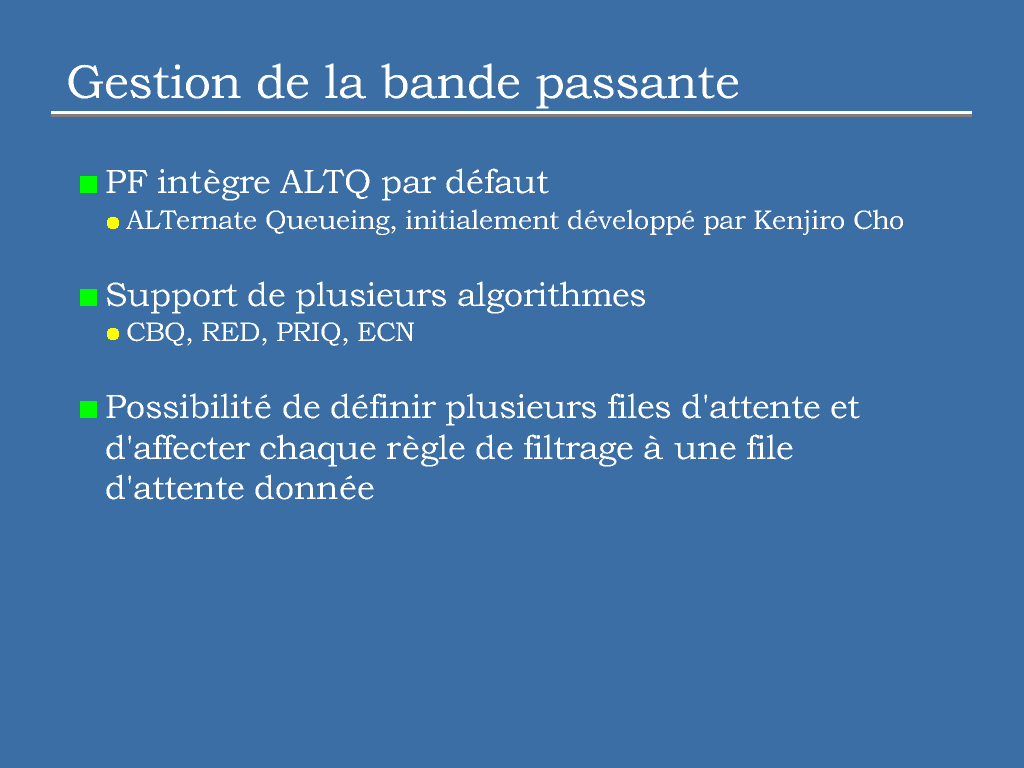 Gestion de la bande passante

PF intègre ALTQ par défaut
ALTernate Queueing, initialement développé par Kenjiro Cho

Support de plusieurs algorithmes
CBQ, RED, PRIQ, ECN

Possibilité de définir plusieurs files d'attente et d'affecter chaque règle de filtrage à une file d'attente donnée